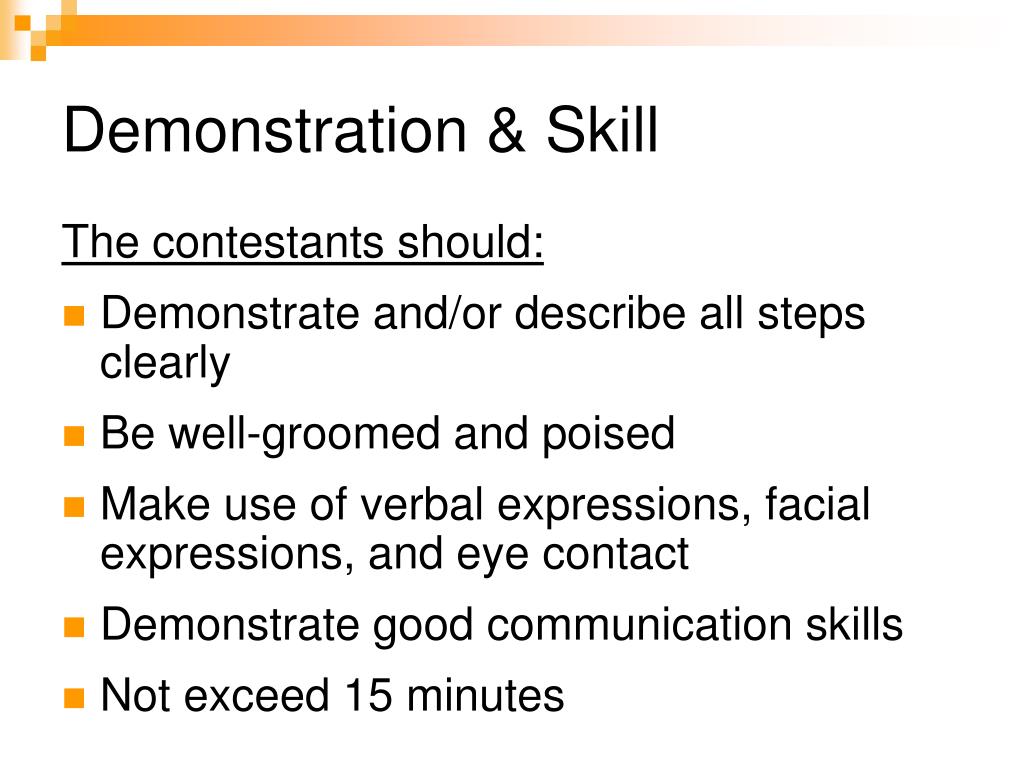 Demonstration & Skill

The contestants should:

- Demonstrate and/or describe all steps clearly
- Be well-groomed and poised
- Make use of verbal expressions, facial expressions, and eye contact
- Demonstrate good communication skills
- Not exceed 15 minutes